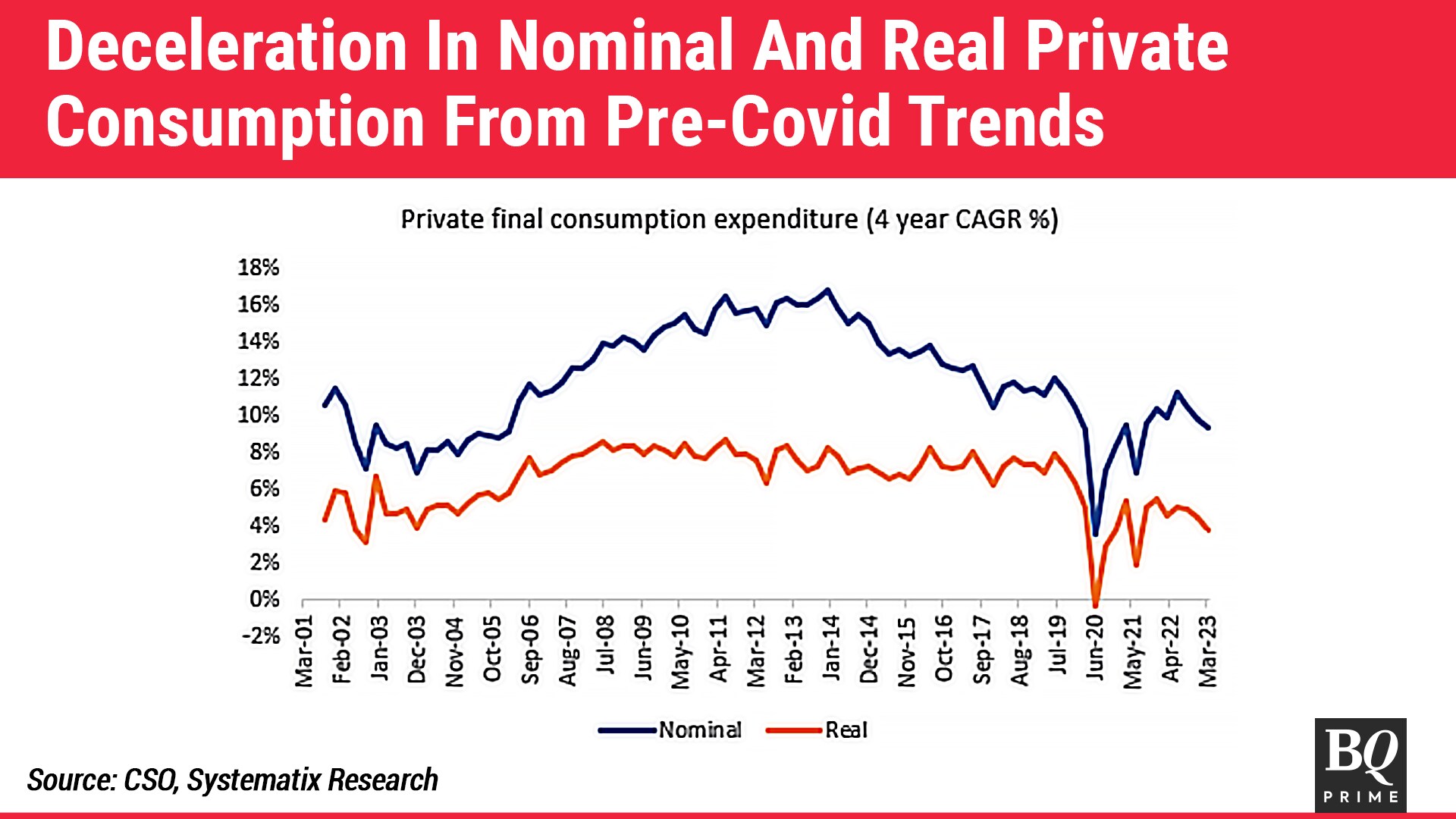 Deceleration In Nominal And Real Private Consumption From Pre-Covid Trends

Private final consumption expenditure (4 year CAGR %)

18%
16%
14%
12%
10%
8%
6%
4%
2%
0%
-2%

Mar-01 Feb-02 Jan-03 Dec-03 Nov-04 Oct-05 Sep-06 Aug-07 Jul-08 Jun-09 May-10 Apr-11 Mar-12 Feb-13 Jan-14 Dec-14 Nov-15 Oct-16 Sep-17 Aug-18 Jul-19 Jun-20 May-21 Apr-22 Mar-23

Nominal Real

Source: CSO, Systematix Research

BQ PRIME